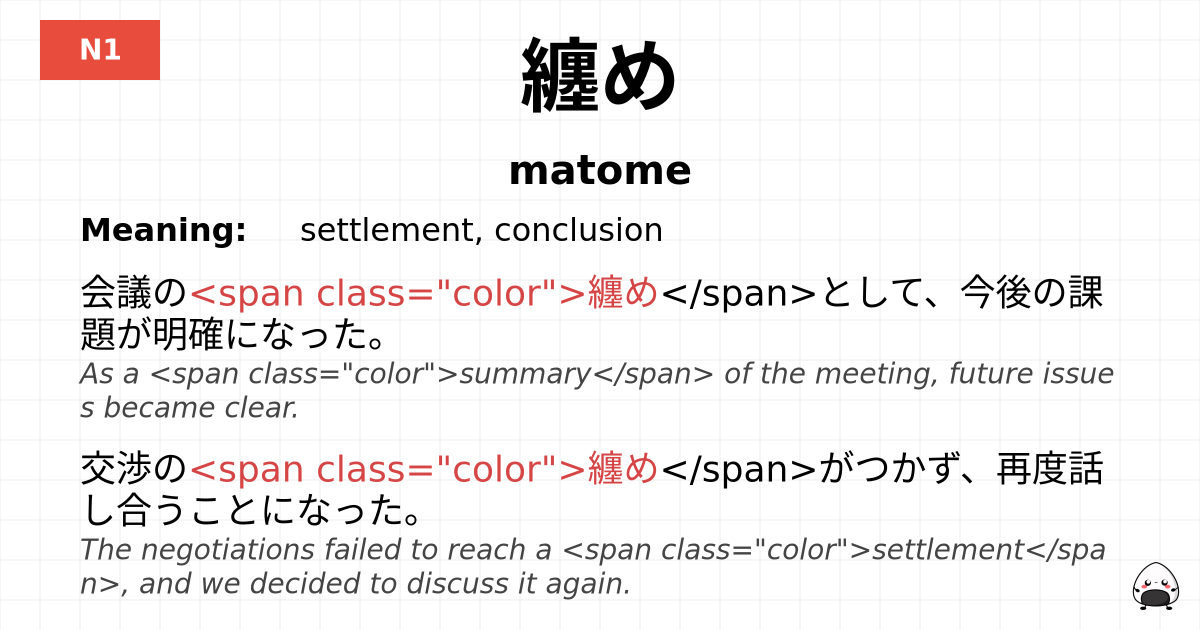 N1

纏め

matome

Meaning: settlement, conclusion

会議の<span class="color">纏め</span>として、今後の課題が明確になった。

As a <span class="color">summary</span> of the meeting, future issues became clear.

交渉の<span class="color">纏め</span>がつかず、再度話し合うことになった。

The negotiations failed to reach a <span class="color">settlement</span>, and we decided to discuss it again.